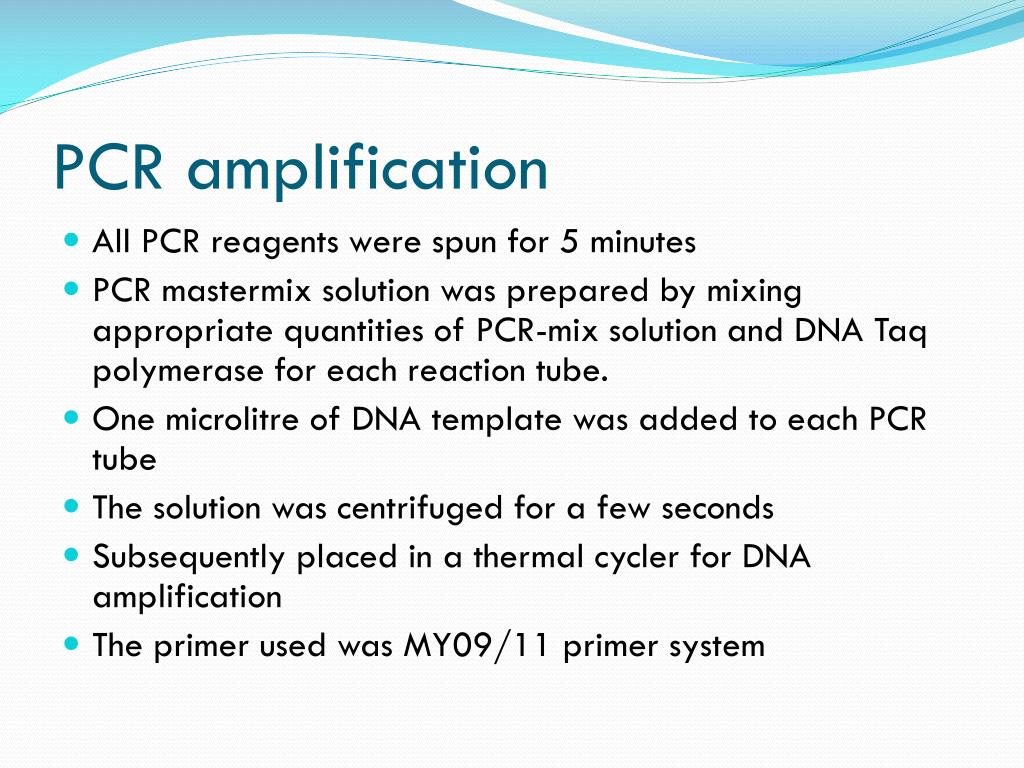 PCR amplification

- All PCR reagents were spun for 5 minutes
- PCR mastermix solution was prepared by mixing appropriate quantities of PCR-mix solution and DNA Taq polymerase for each reaction tube.
- One microlitre of DNA template was added to each PCR tube
- The solution was centrifuged for a few seconds
- Subsequently placed in a thermal cycler for DNA amplification
- The primer used was MY09/11 primer system